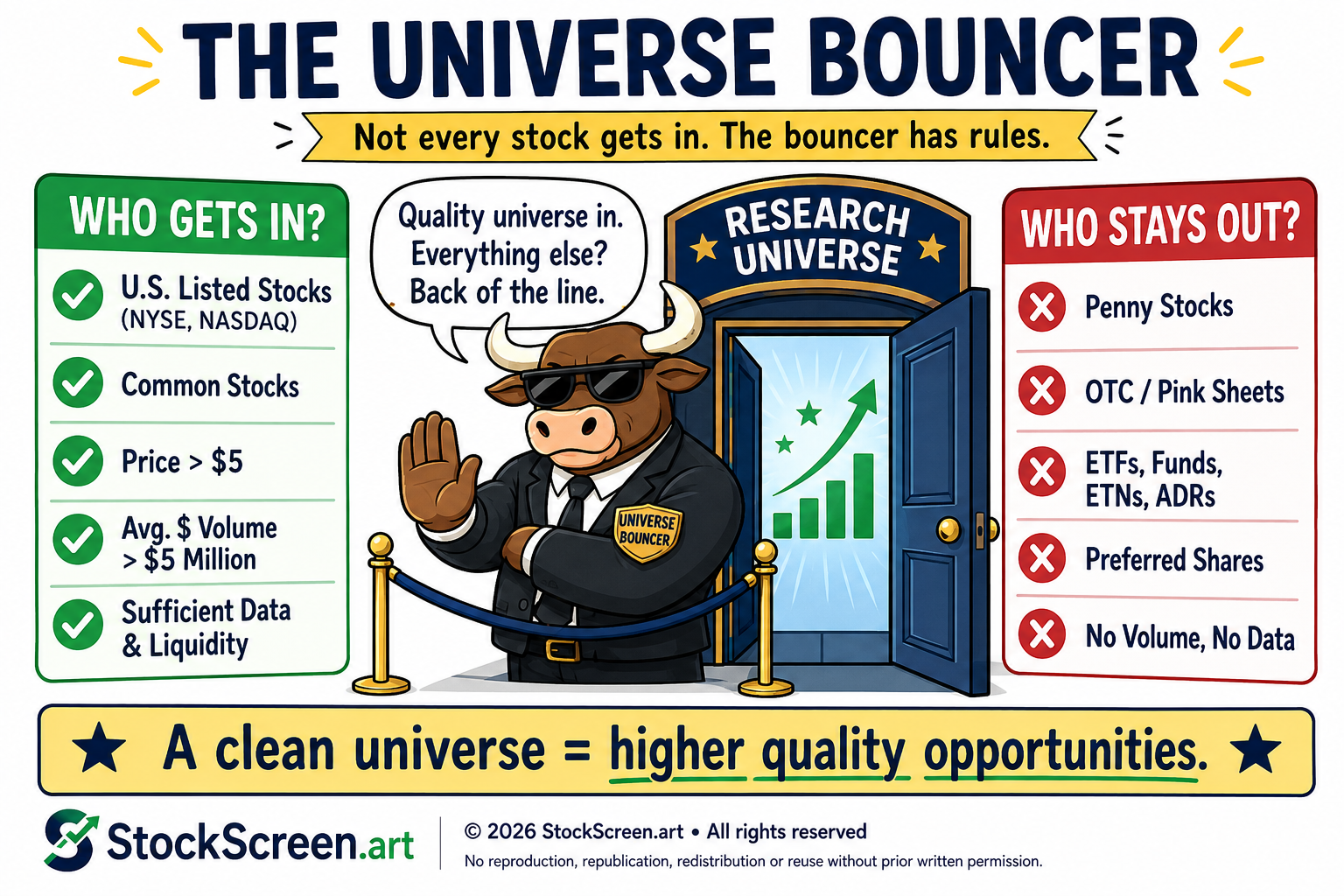 THE UNIVERSE BOUNCER

Not every stock gets in. The bouncer has rules.

WHO GETS IN?

U.S. Listed Stocks (NYSE, NASDAQ)

Common Stocks

Price > $5

Avg. $ Volume > $5 Million

Sufficient Data & Liquidity

Quality universe in. Everything else? Back of the line.

RESEARCH UNIVERSE

UNIVERSE BOUNCER

WHO STAYS OUT?

Penny Stocks

OTC / Pink Sheets

ETFs, Funds, ETNs, ADRs

Preferred Shares

No Volume, No Data

A clean universe = higher quality opportunities.

StockScreen.art

© 2026 StockScreen.art • All rights reserved

No reproduction, republication, redistribution or reuse without prior written permission.